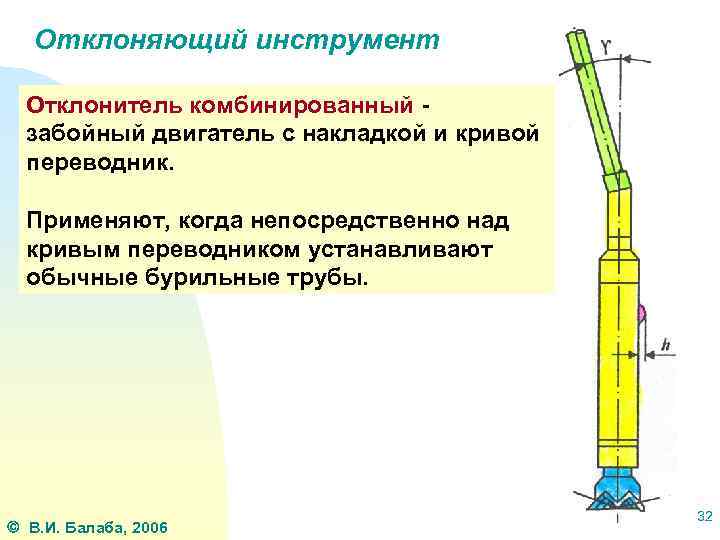 Отклоняющий инструмент

Отклонитель комбинированный - забойный двигатель с накладкой и кривой переводник.

Применяют, когда непосредственно над кривым переводником устанавливают обычные бурильные трубы.

$\gamma$

$h$

© В.И. Балаба, 2006

32